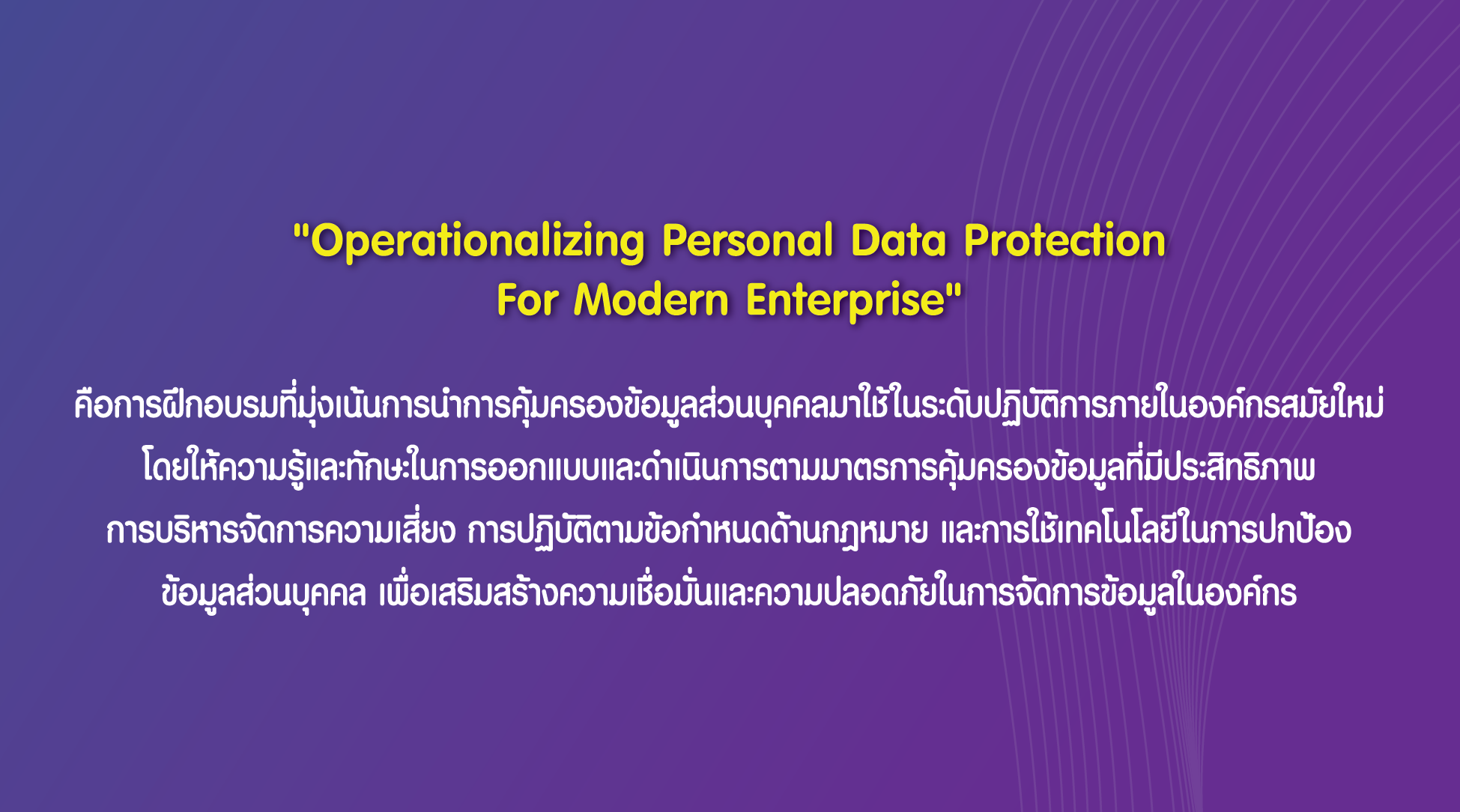 "Operationalizing Personal Data Protection For Modern Enterprise"

คือการฝึกอบรมที่มุ่งเน้นการนำการคุ้มครองข้อมูลส่วนบุคคลมาใช้ในระดับปฏิบัติการภายในองค์กรสมัยใหม่ โดยให้ความรู้และทักษะในการออกแบบและดำเนินการตามมาตรการคุ้มครองข้อมูลที่มีประสิทธิภาพ การบริหารจัดการความเสี่ยง การปฏิบัติตามข้อกำหนดด้านกฎหมาย และการใช้เทคโนโลยีในการปกป้องข้อมูลส่วนบุคคล เพื่อเสริมสร้างความเชื่อมั่นและความปลอดภัยในการจัดการข้อมูลในองค์กร